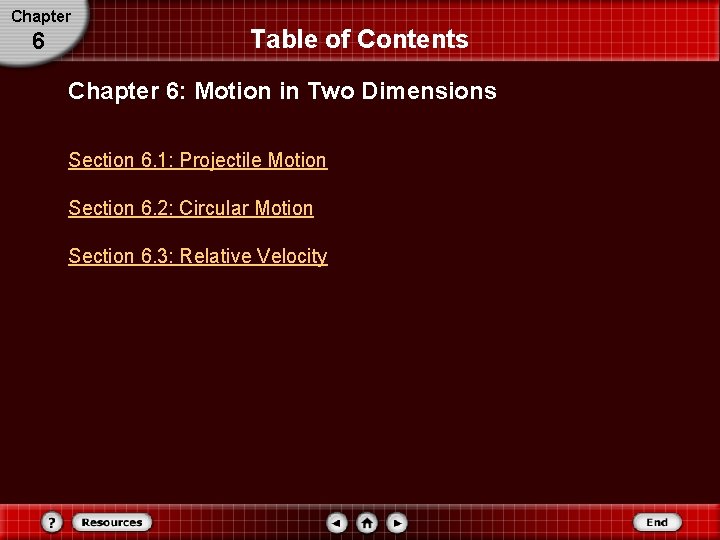 Chapter
6

Table of Contents

Chapter 6: Motion in Two Dimensions

Section 6.1: Projectile Motion

Section 6.2: Circular Motion

Section 6.3: Relative Velocity

?
Resources
End